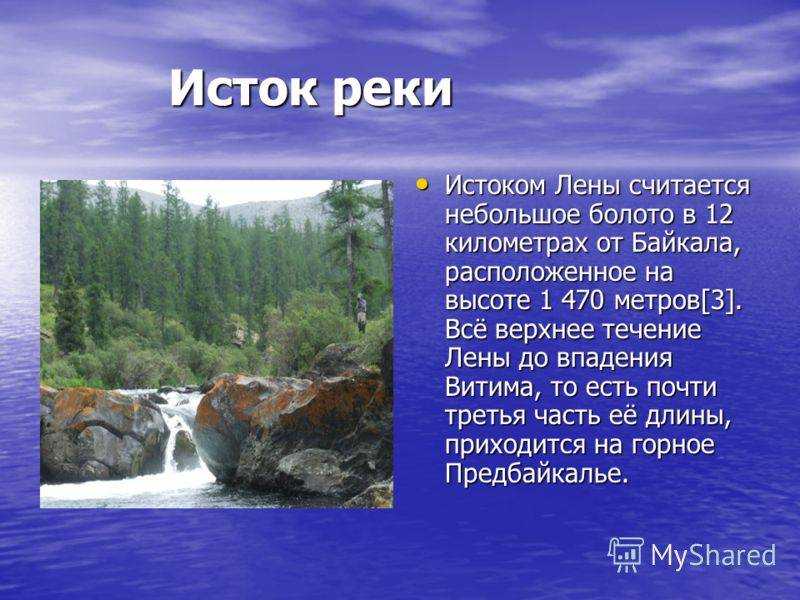 Исток реки

• Истоком Лены считается небольшое болото в 12 километрах от Байкала, расположенное на высоте 1 470 метров[3]. Всё верхнее течение Лены до впадения Витима, то есть почти третья часть её длины, приходится на горное Предбайкалье.

MyShared